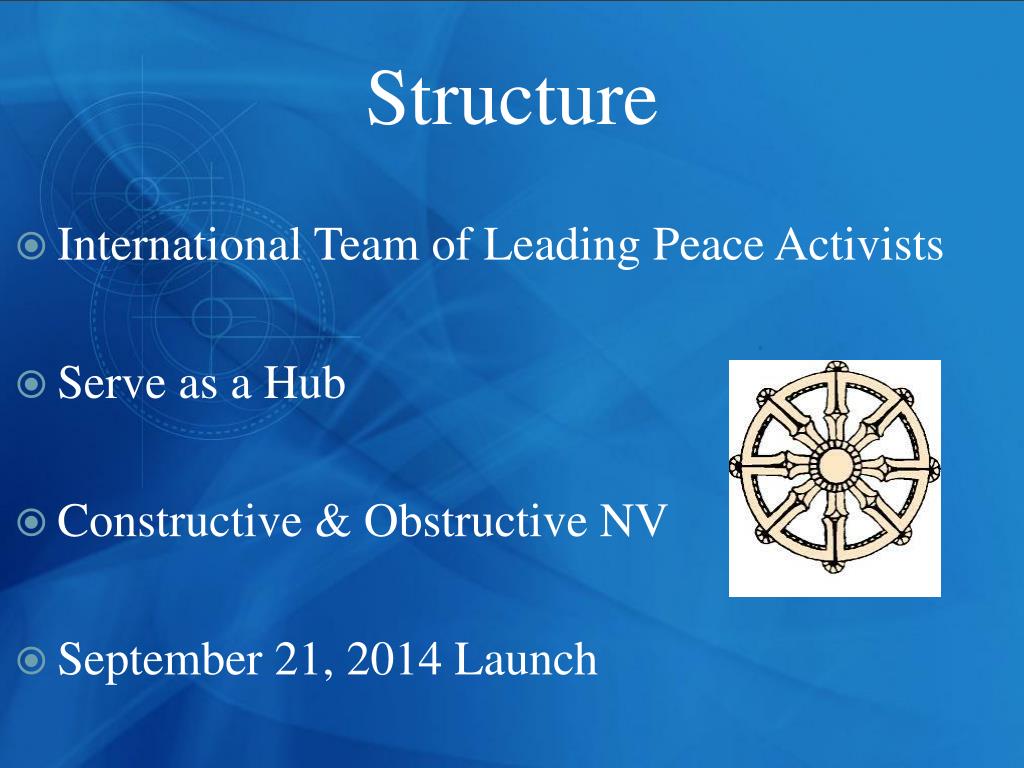 Structure

International Team of Leading Peace Activists

Serve as a Hub

Constructive & Obstructive NV

September 21, 2014 Launch